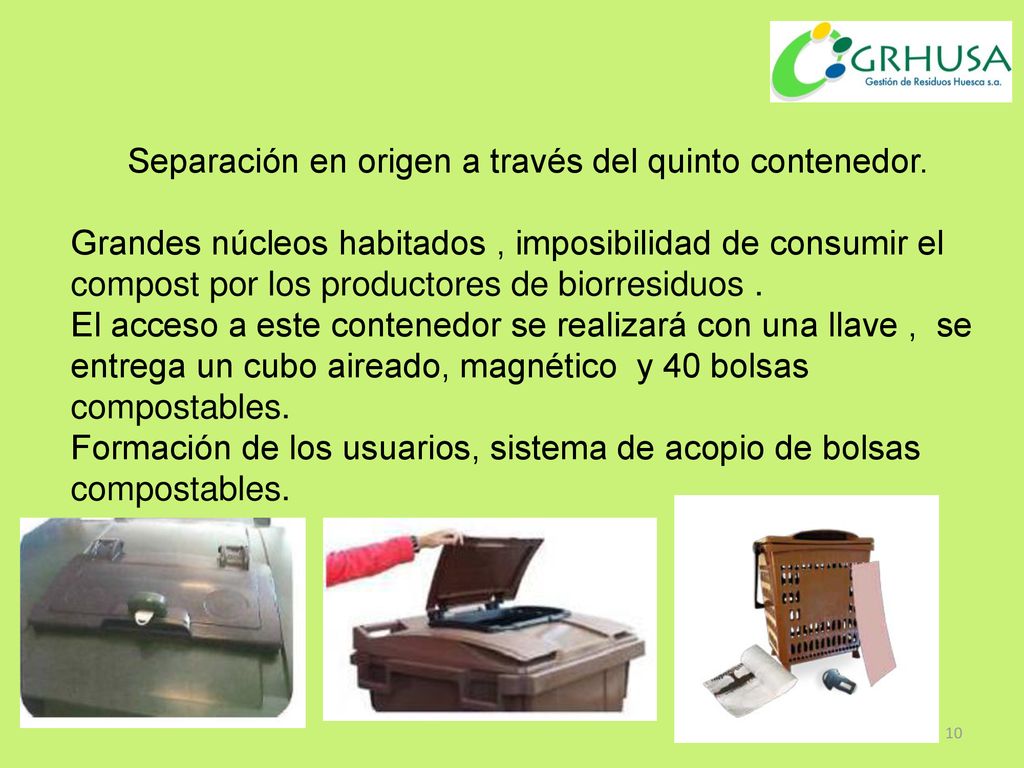 GRHUSA
Gestión de Residuos Huesca s.a.

Separación en origen a través del quinto contenedor.

Grandes núcleos habitados , imposibilidad de consumir el compost por los productores de biorresiduos .
El acceso a este contenedor se realizará con una llave , se entrega un cubo aireado, magnético y 40 bolsas compostables.
Formación de los usuarios, sistema de acopio de bolsas compostables.

10